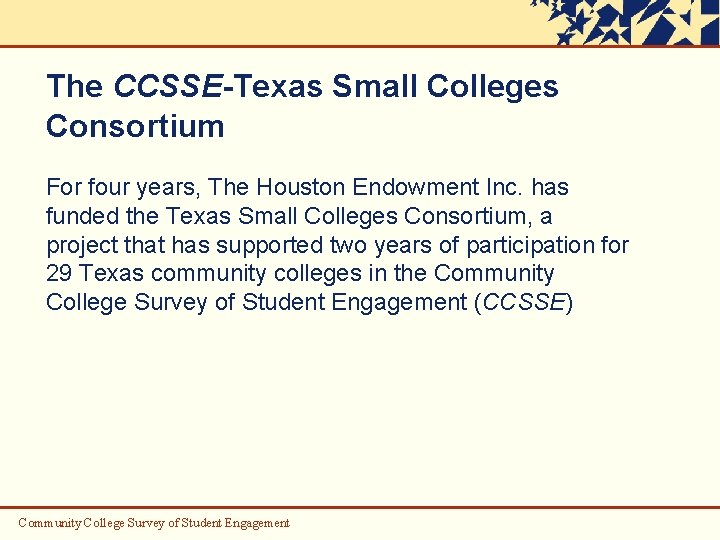 The CCSSE-Texas Small Colleges Consortium

For four years, The Houston Endowment Inc. has funded the Texas Small Colleges Consortium, a project that has supported two years of participation for 29 Texas community colleges in the Community College Survey of Student Engagement (CCSSE)

Community College Survey of Student Engagement